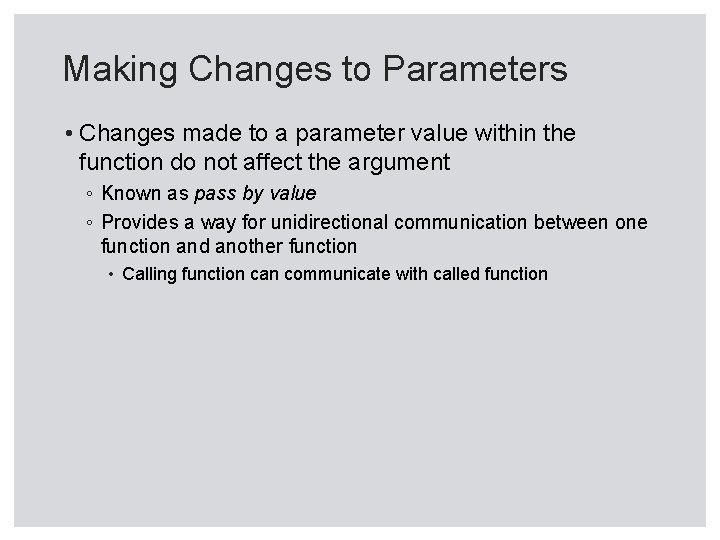 Making Changes to Parameters

• Changes made to a parameter value within the function do not affect the argument

◦ Known as pass by value

◦ Provides a way for unidirectional communication between one function and another function

• Calling function can communicate with called function